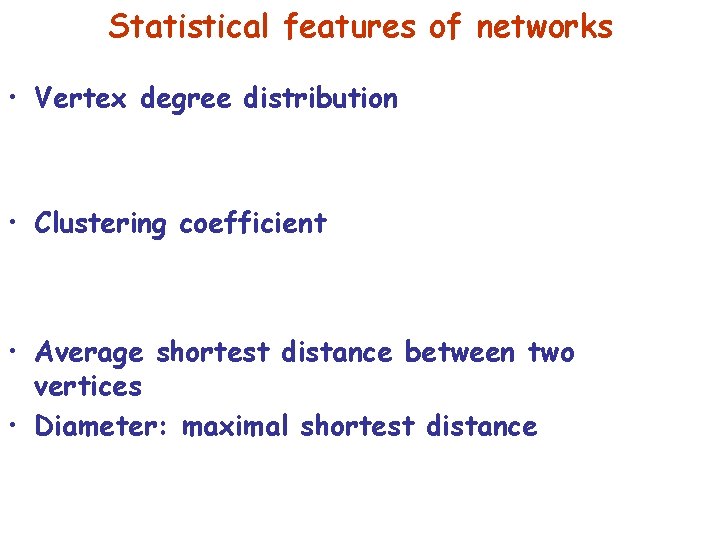 Statistical features of networks

• Vertex degree distribution

• Clustering coefficient

• Average shortest distance between two vertices
• Diameter: maximal shortest distance